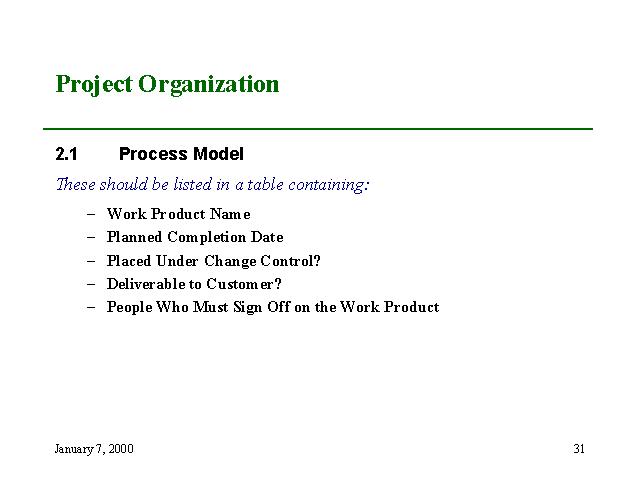 Project Organization

2.1 Process Model

These should be listed in a table containing:

– Work Product Name
– Planned Completion Date
– Placed Under Change Control?
– Deliverable to Customer?
– People Who Must Sign Off on the Work Product

January 7, 2000

31